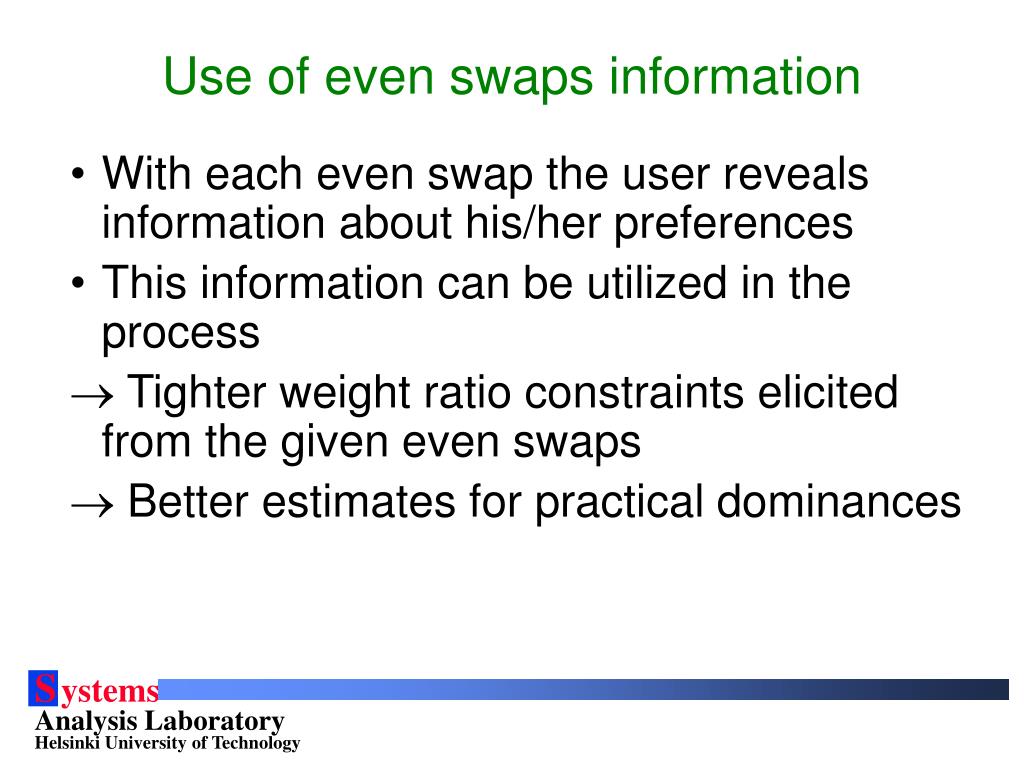 Use of even swaps information

• With each even swap the user reveals information about his/her preferences
• This information can be utilized in the process
$\rightarrow$ Tighter weight ratio constraints elicited from the given even swaps
$\rightarrow$ Better estimates for practical dominances

Systems
Analysis Laboratory
Helsinki University of Technology